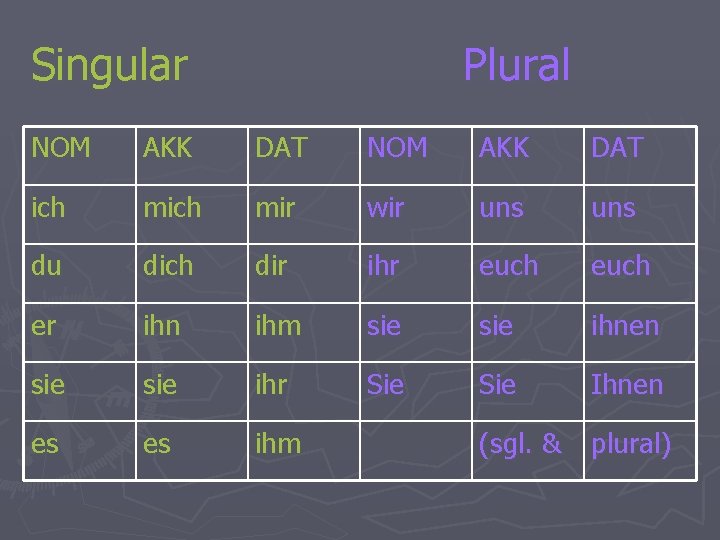 Singular Plural

| NOM | AKK | DAT | NOM | AKK | DAT |
|---|---|---|---|---|---|
| ich | mich | mir | wir | uns | uns |
| du | dich | dir | ihr | euch | euch |
| er | ihn | ihm | sie | sie | ihnen |
| sie | sie | ihr | Sie | Sie | Ihnen |
| es | es | ihm | | (sgl. & | plural) |